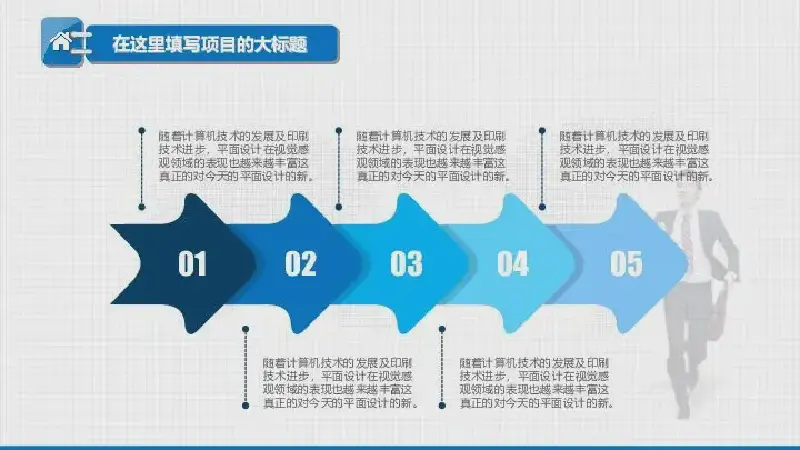 在这里填写项目的大标题

随着计算机技术的发展及印刷技术进步，平面设计在视觉感观领域的表现也越来越丰富这真正的对今天的平面设计的新。

随着计算机技术的发展及印刷技术进步，平面设计在视觉感观领域的表现也越来越丰富这真正的对今天的平面设计的新。

随着计算机技术的发展及印刷技术进步，平面设计在视觉感观领域的表现也越来越丰富这真正的对今天的平面设计的新。

01

02

03

04

05

随着计算机技术的发展及印刷技术进步，平面设计在视觉感观领域的表现也越来越丰富这真正的对今天的平面设计的新。

随着计算机技术的发展及印刷技术进步，平面设计在视觉感观领域的表现也越来越丰富这真正的对今天的平面设计的新。